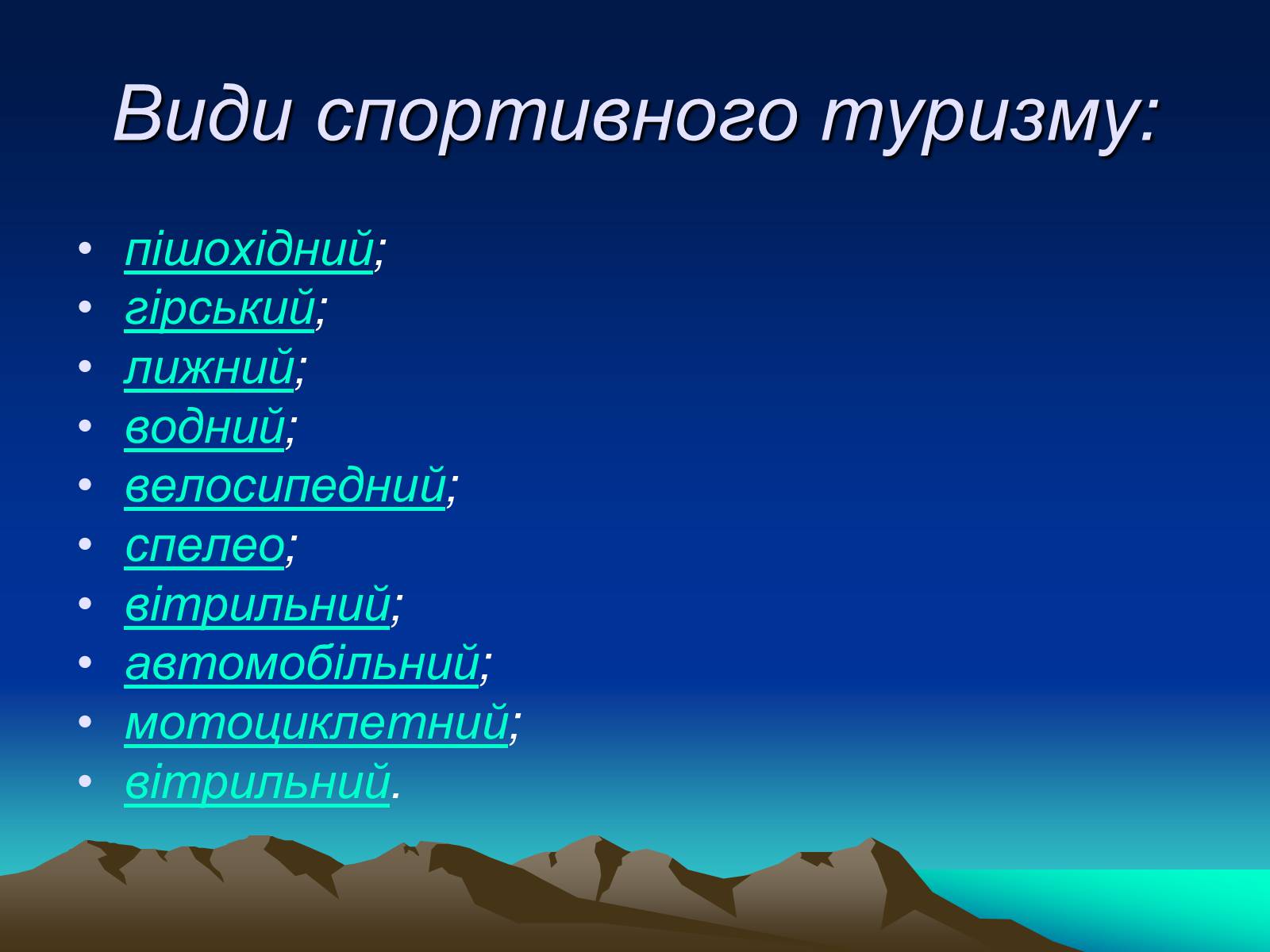 Види спортивного туризму:

• пішохідний;
• гірський;
• лижний;
• водний;
• велосипедний;
• спелео;
• вітрильний;
• автомобільний;
• мотоциклетний;
• вітрильний.